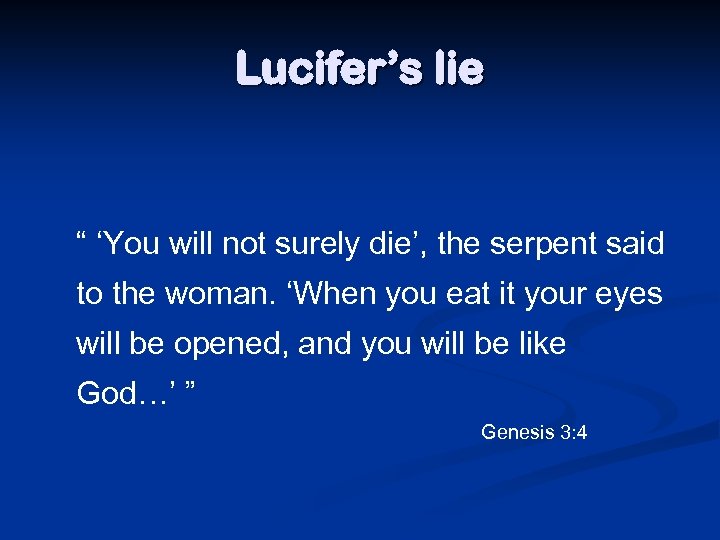 Lucifer’s lie

“ ‘You will not surely die’, the serpent said to the woman. ‘When you eat it your eyes will be opened, and you will be like God…’ ”

Genesis 3:4